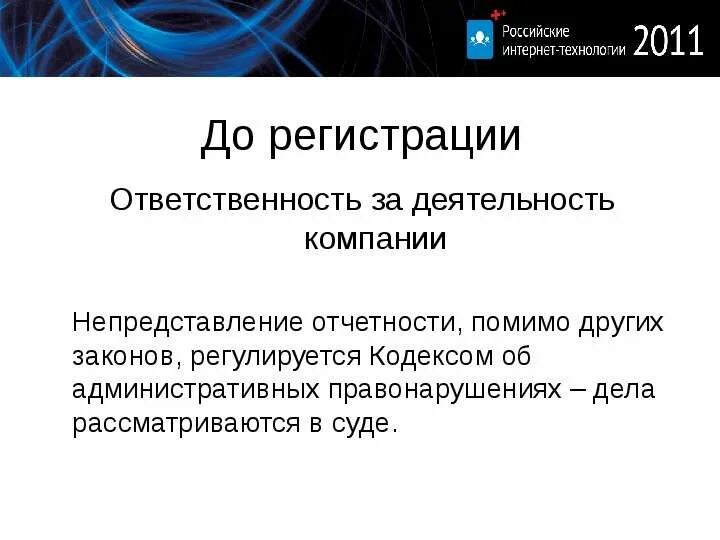 Российские интернет-технологии 2011

До регистрации

Ответственность за деятельность компании

Непредставление отчетности, помимо других законов, регулируется Кодексом об административных правонарушениях – дела рассматриваются в суде.